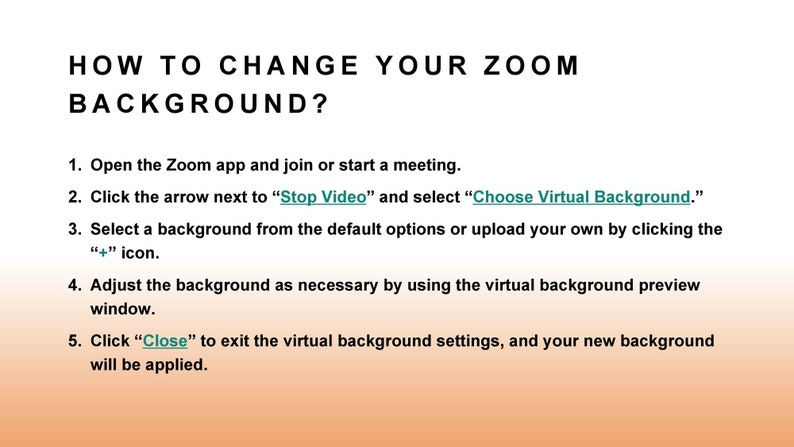 HOW TO CHANGE YOUR ZOOM BACKGROUND?

1. Open the Zoom app and join or start a meeting.
2. Click the arrow next to “Stop Video” and select “Choose Virtual Background.”
3. Select a background from the default options or upload your own by clicking the “+” icon.
4. Adjust the background as necessary by using the virtual background preview window.
5. Click “Close” to exit the virtual background settings, and your new background will be applied.